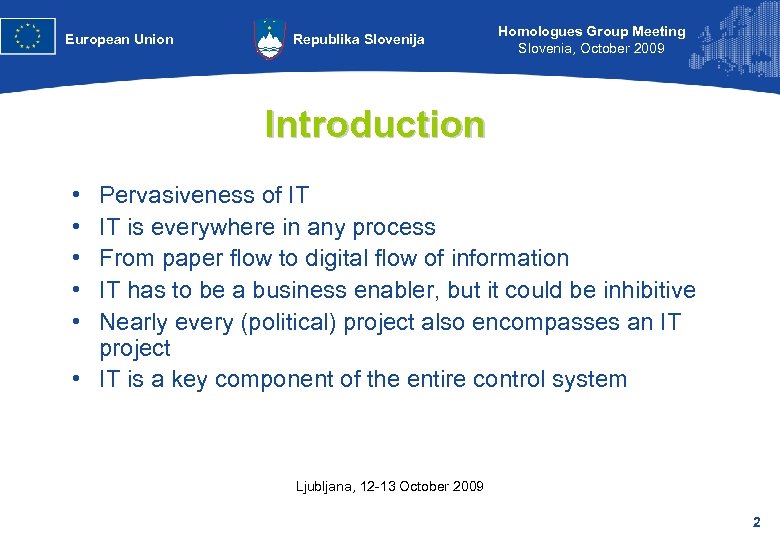 European Union

Republika Slovenija

Homologues Group Meeting
Slovenia, October 2009

Introduction

• Pervasiveness of IT
• IT is everywhere in any process
• From paper flow to digital flow of information
• IT has to be a business enabler, but it could be inhibitive
• Nearly every (political) project also encompasses an IT project
• IT is a key component of the entire control system

Ljubljana, 12-13 October 2009

2